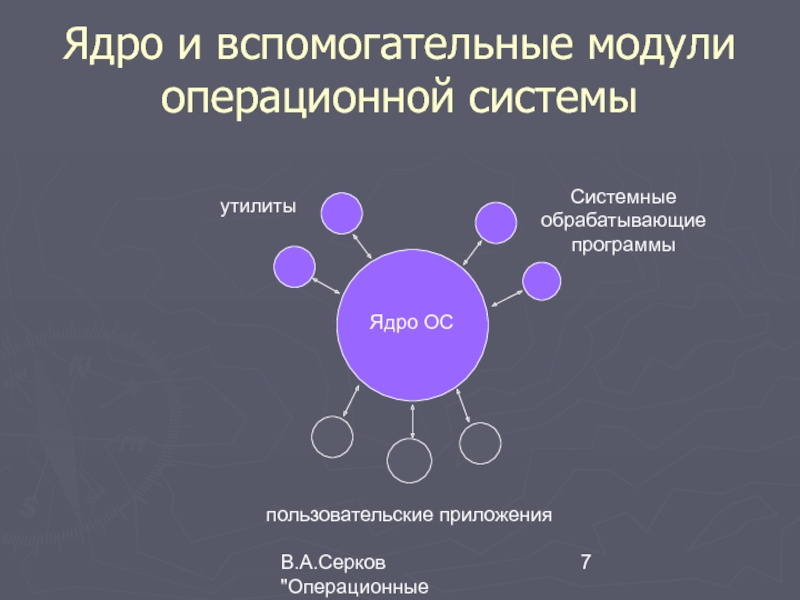 Ядро и вспомогательные модули операционной системы

утилиты

Системные обрабатывающие программы

Ядро ОС

пользовательские приложения

В.А.Серков "Операционные

7